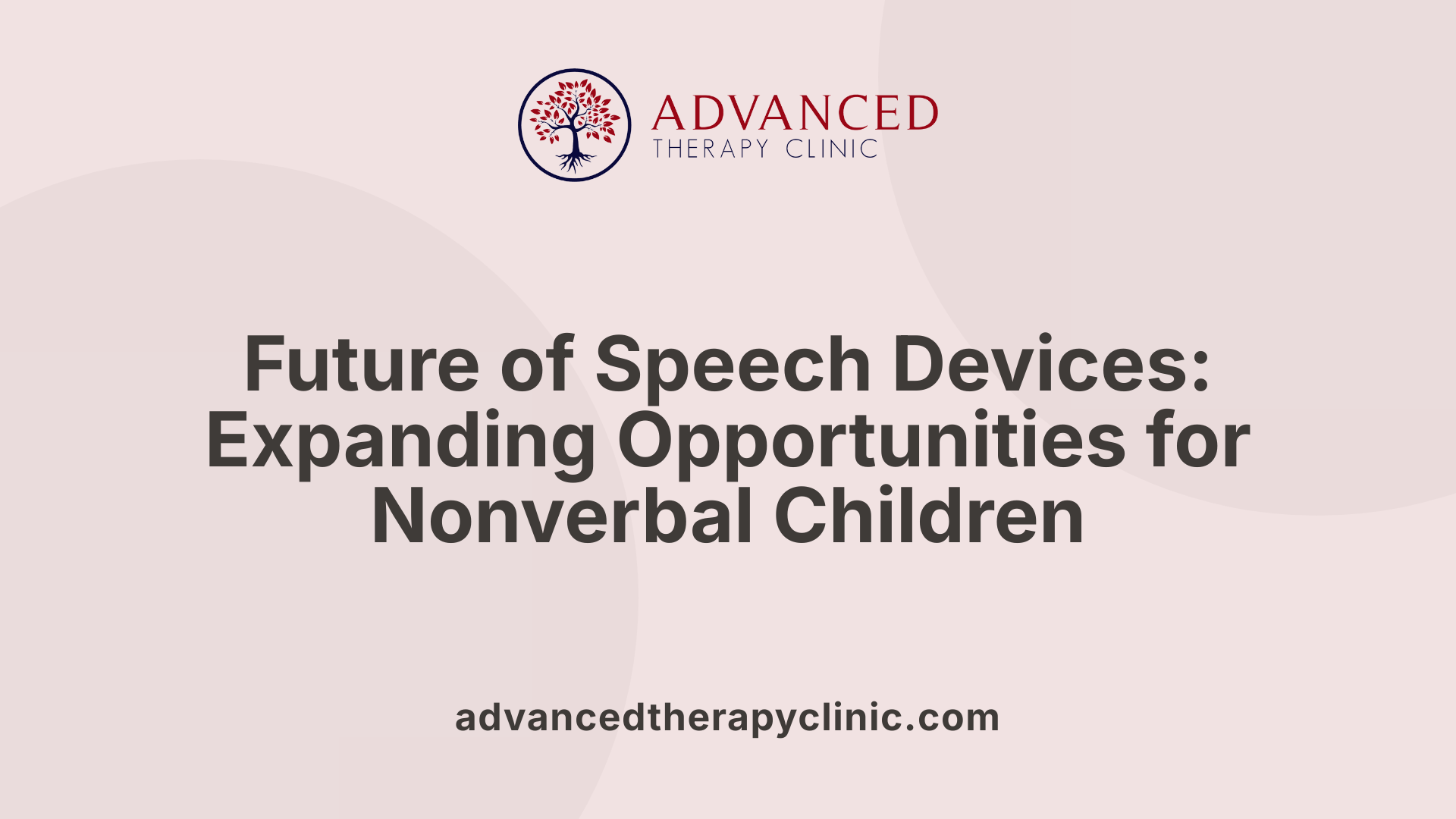 ADVANCED
THERAPY CLINIC

Future of Speech Devices: Expanding Opportunities for Nonverbal Children

advancedtherapyclinic.com